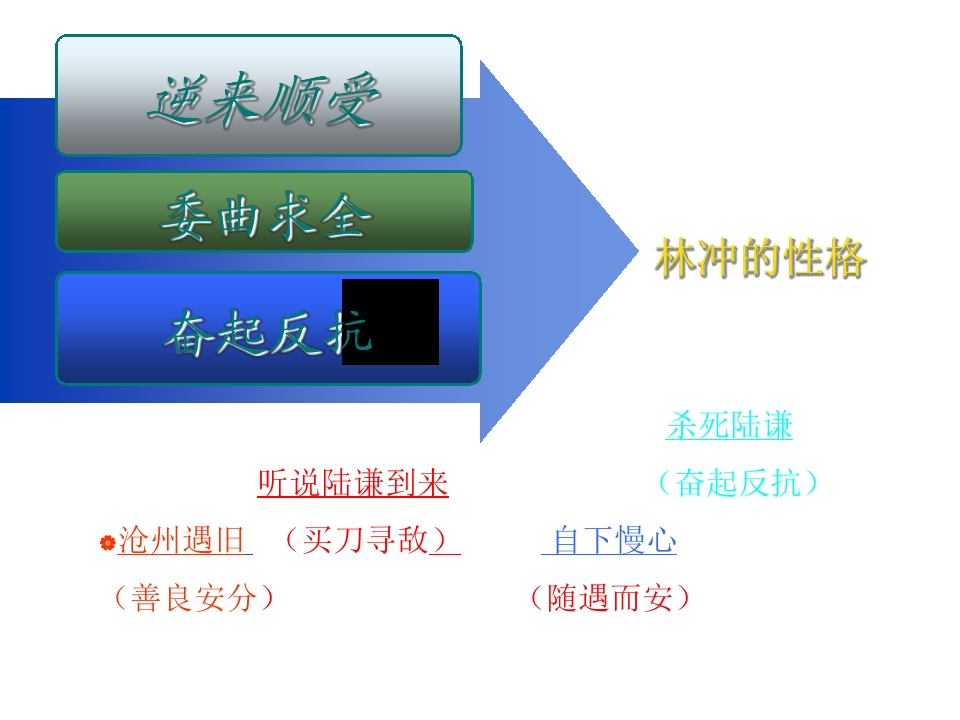 逆来顺受

委曲求全

奋起反抗

林冲的性格

杀死陆谦

听说陆谦到来

（奋起反抗）

沧州遇旧 （买刀寻敌）

自下慢心

（善良安分）

（随遇而安）